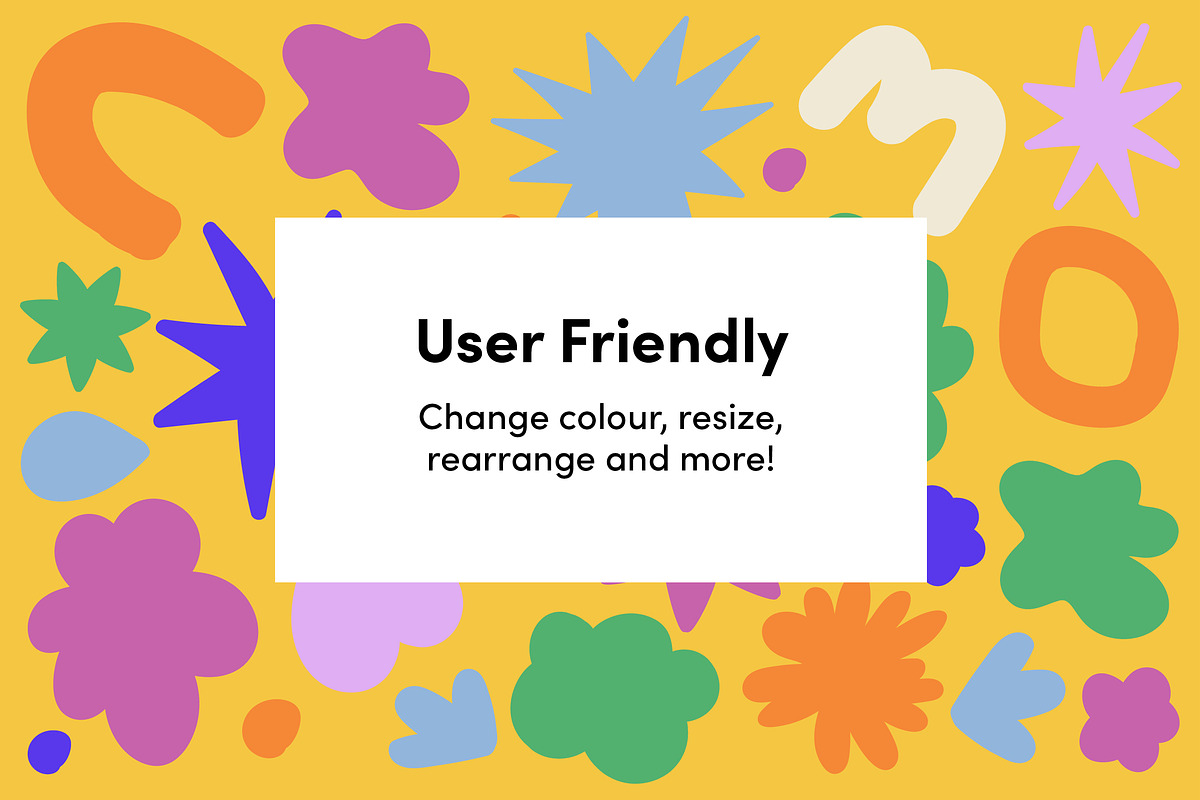 User Friendly

Change colour, resize, rearrange and more!